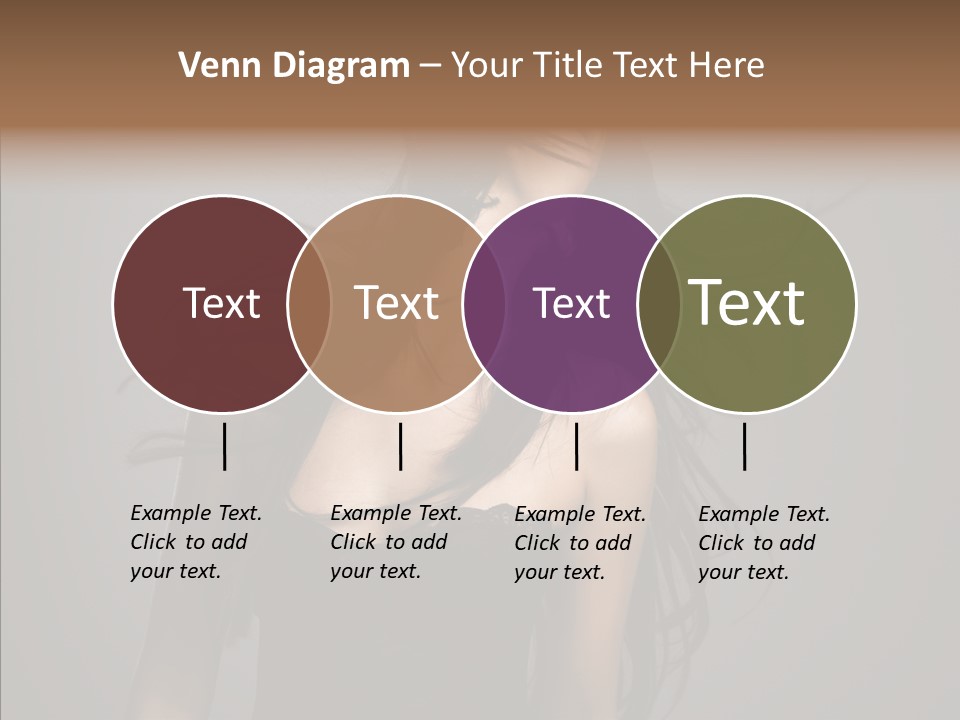 Venn Diagram – Your Title Text Here

Text

Text

Text

Text

Example Text. Click to add your text.

Example Text. Click to add your text.

Example Text. Click to add your text.

Example Text. Click to add your text.